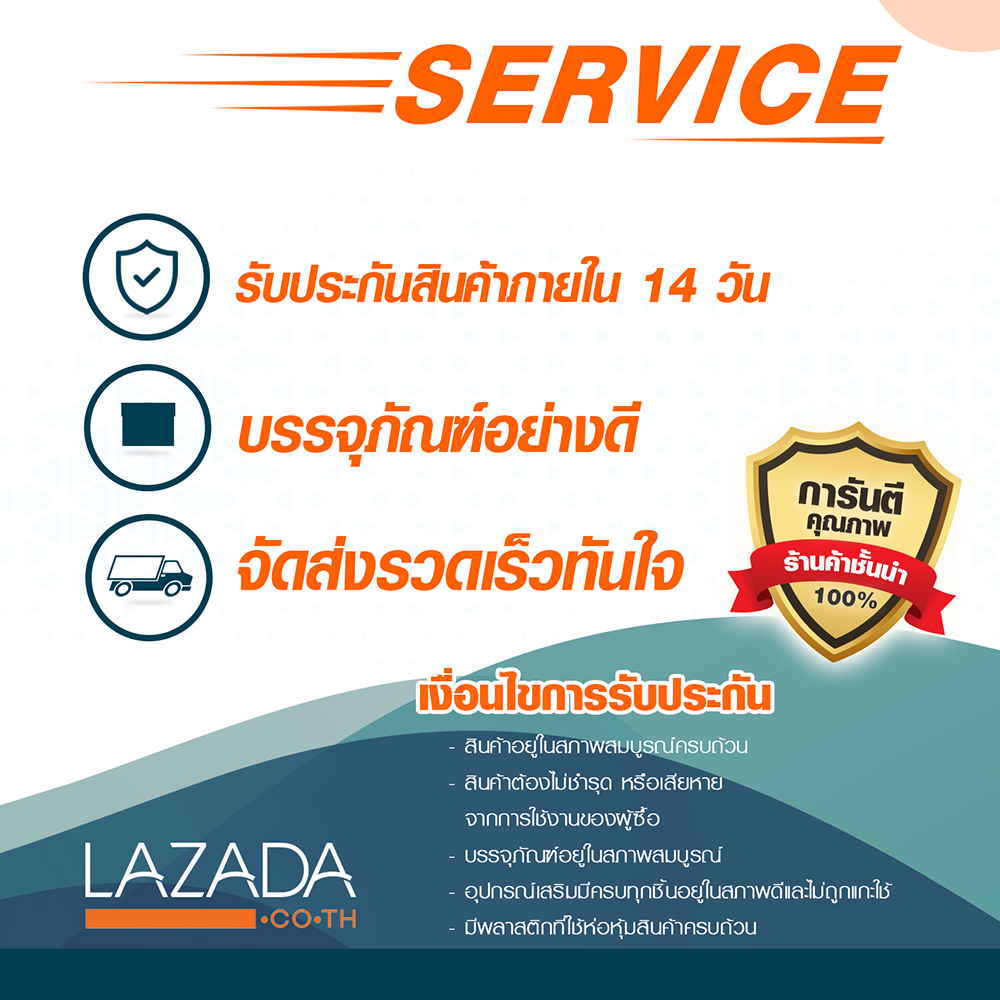 SERVICE

รับประกันสินค้าภายใน 14 วัน

บรรจุภัณฑ์อย่างดี

จัดส่งรวดเร็วทันใจ

การันตี
คุณภาพ
ร้านค้าชั้นนำ
100%

เงื่อนไขการรับประกัน

- สินค้าอยู่ในสภาพสมบูรณ์ครบถ้วน
- สินค้าต้องไม่ชำรุด หรือเสียหาย จากการใช้งานของผู้ซื้อ
- บรรจุภัณฑ์อยู่ในสภาพสมบูรณ์
- อุปกรณ์เสริมมีครบทุกชิ้นอยู่ในสภาพดีและไม่ถูกแกะใช้
- มีพลาสติกที่ใช้ห่อหุ้มสินค้าครบถ้วน

LAZADA
•CO•TH